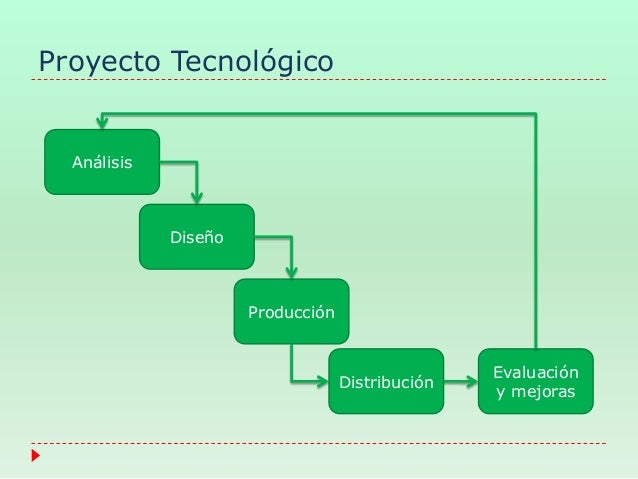 Proyecto Tecnológico

Análisis

Diseño

Producción

Distribución

Evaluación y mejoras